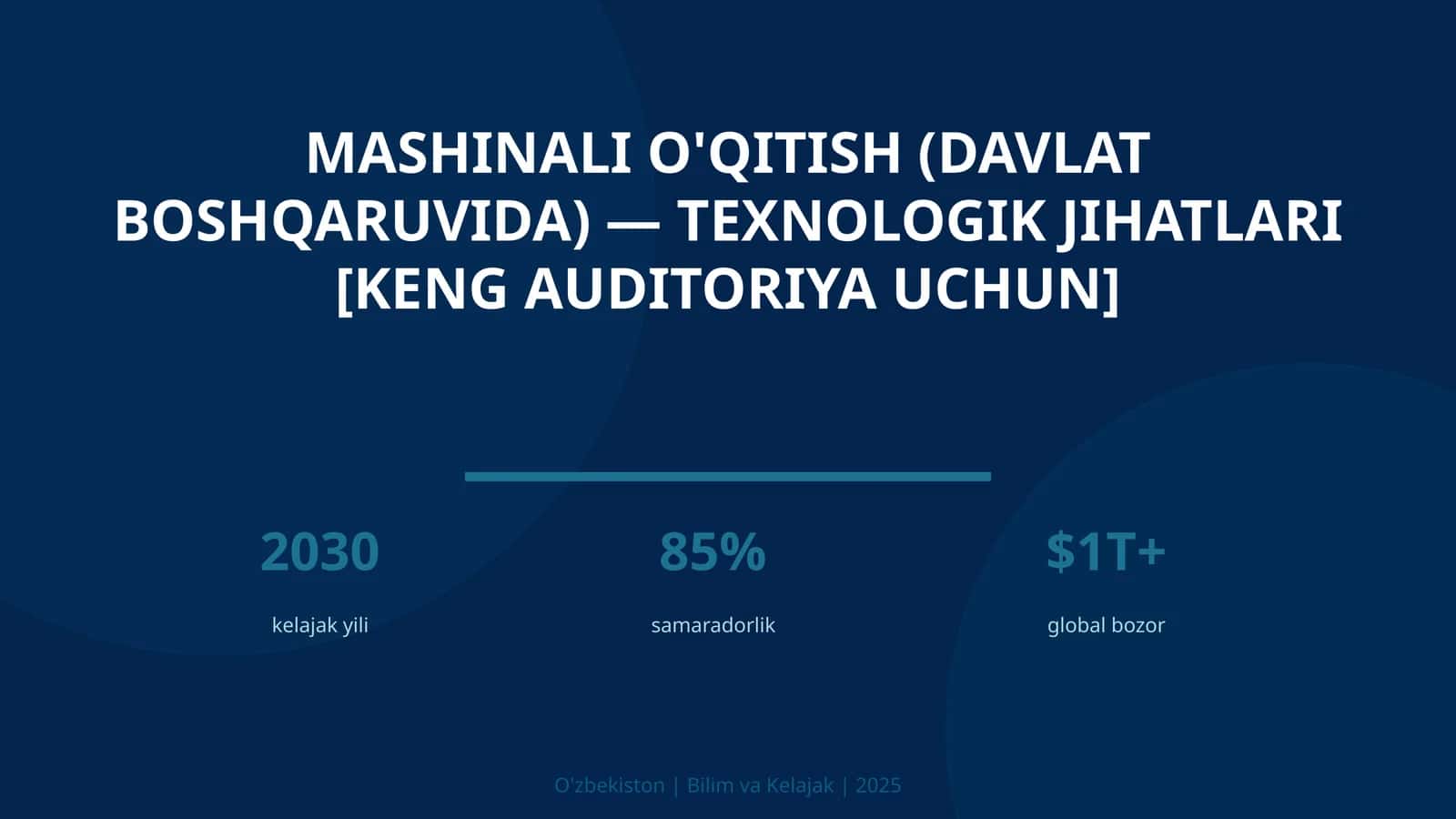 MASHINALI O'QITISH (DAVLAT BOSHQARUVIDA) — TEXNOLOGIK JIHATLARI [KENG AUDITORIYA UCHUN]

2030
kelajak yili

85%
samaradorlik

\$1T+
global bozor

O'zbekiston | Bilim va Kelajak | 2025